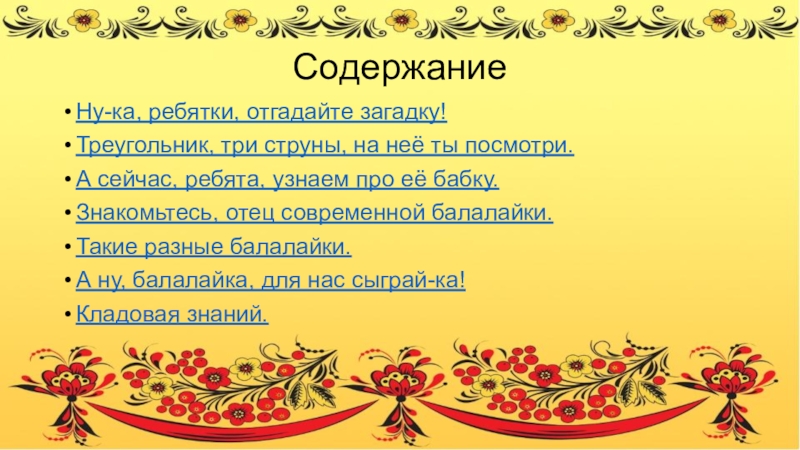 Содержание

• Ну-ка, ребятки, отгадайте загадку!
• Треугольник, три струны, на неё ты посмотри.
• А сейчас, ребята, узнаем про её бабку.
• Знакомьтесь, отец современной балалайки.
• Такие разные балалайки.
• А ну, балалайка, для нас сыграй-ка!
• Кладовая знаний.